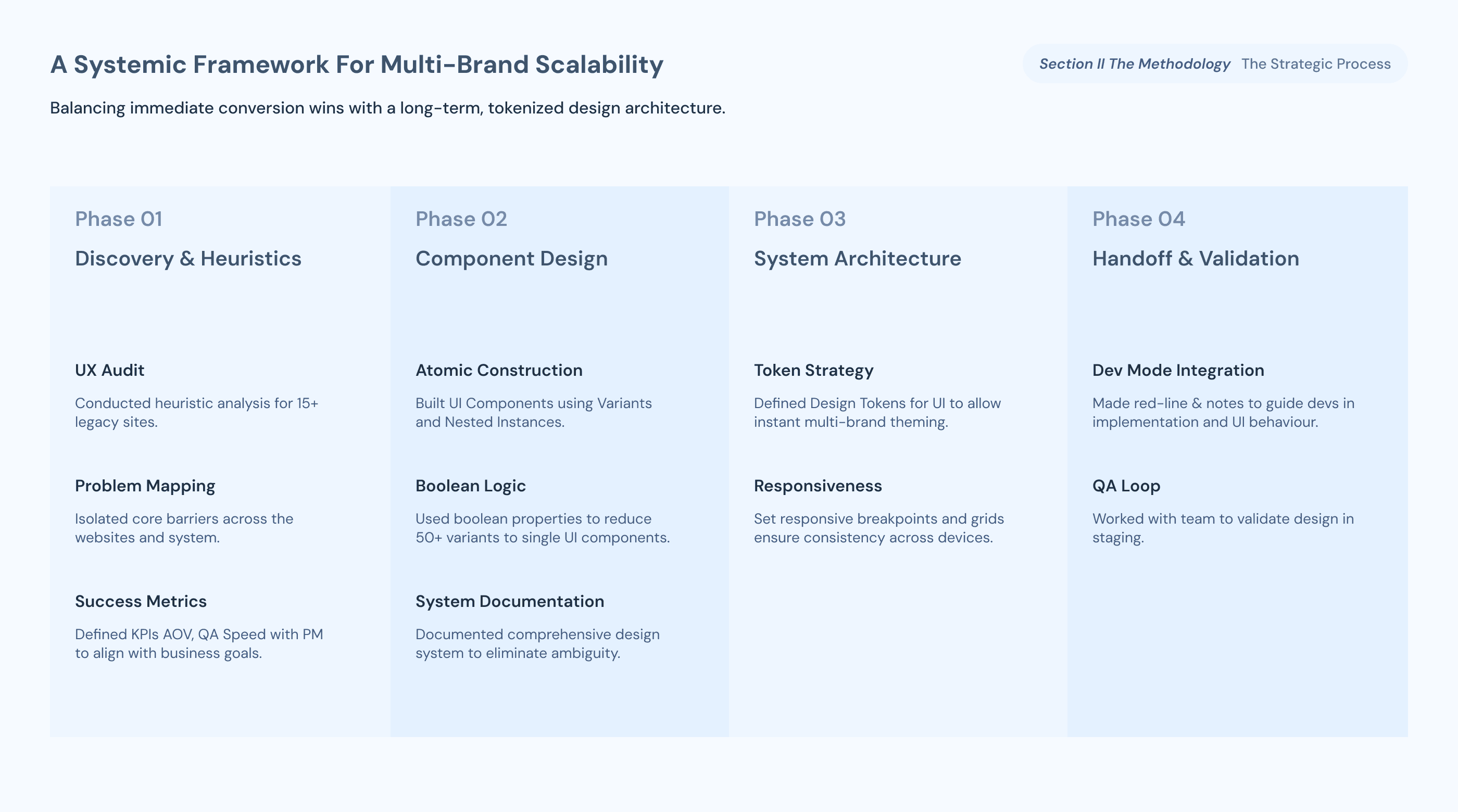 A Systemic Framework For Multi-Brand Scalability

Section II The Methodology The Strategic Process

Balancing immediate conversion wins with a long-term, tokenized design architecture.

Phase 01

Discovery & Heuristics

UX Audit

Conducted heuristic analysis for 15+ legacy sites.

Problem Mapping

Isolated core barriers across the websites and system.

Success Metrics

Defined KPIs AOV, QA Speed with PM to align with business goals.

Phase 02

Component Design

Atomic Construction

Built UI Components using Variants and Nested Instances.

Boolean Logic

Used boolean properties to reduce 50+ variants to single UI components.

System Documentation

Documented comprehensive design system to eliminate ambiguity.

Phase 03

System Architecture

Token Strategy

Defined Design Tokens for UI to allow instant multi-brand theming.

Responsiveness

Set responsive breakpoints and grids ensure consistency across devices.

Phase 04

Handoff & Validation

Dev Mode Integration

Made red-line & notes to guide devs in implementation and UI behaviour.

QA Loop

Worked with team to validate design in staging.